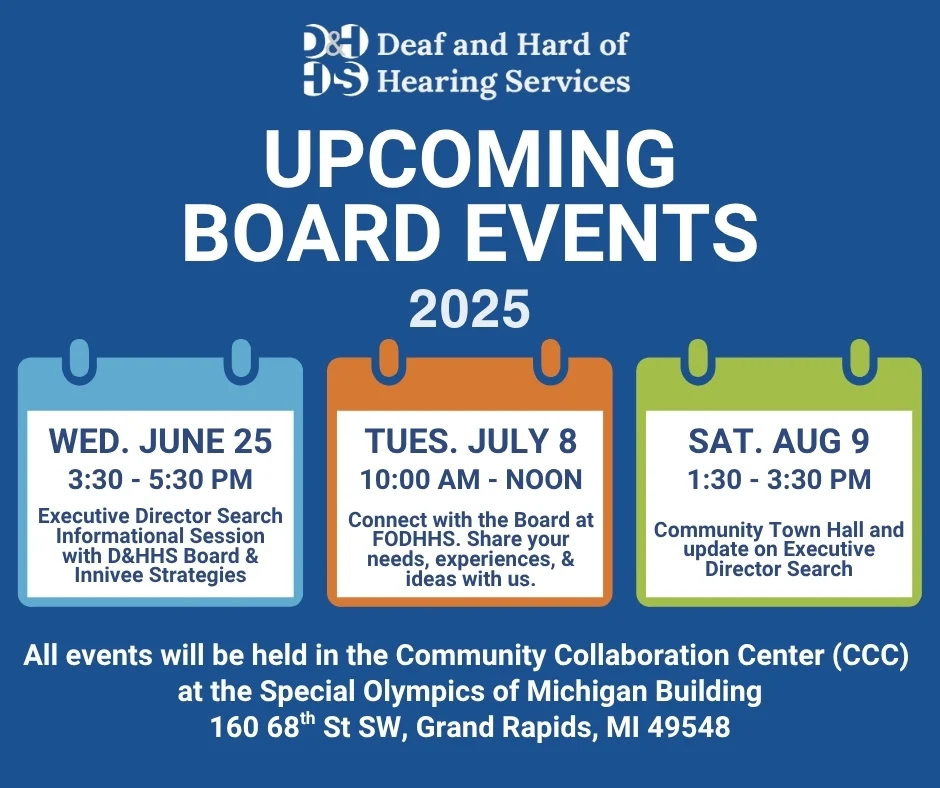 D&H
HS Deaf and Hard of Hearing Services

UPCOMING BOARD EVENTS

2025

WED. JUNE 25
3:30 - 5:30 PM
Executive Director Search Informational Session with D&HHS Board & Innivee Strategies

TUES. JULY 8
10:00 AM - NOON
Connect with the Board at FODHHS. Share your needs, experiences, & ideas with us.

SAT. AUG 9
1:30 - 3:30 PM
Community Town Hall and update on Executive Director Search

All events will be held in the Community Collaboration Center (CCC) at the Special Olympics of Michigan Building
160 68$^{th}$ St SW, Grand Rapids, MI 49548